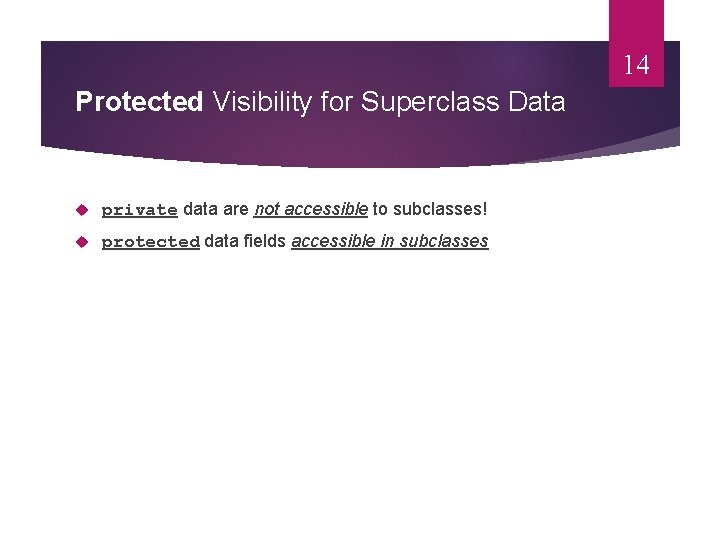 14

Protected Visibility for Superclass Data

private data are not accessible to subclasses!

protected data fields accessible in subclasses